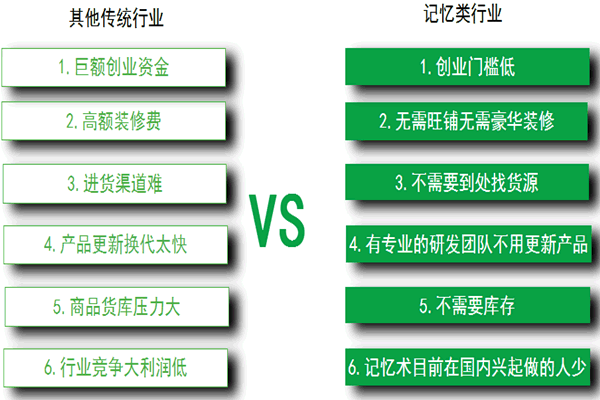 其他传统行业

1. 巨额创业资金

2. 高额装修费

3. 进货渠道难

4. 产品更新换代太快

5. 商品货库压力大

6. 行业竞争大利润低

VS

记忆类行业

1. 创业门槛低

2. 无需旺铺无需豪华装修

3. 不需要到处找货源

4. 有专业的研发团队不用更新产品

5. 不需要库存

6. 记忆术目前在国内兴起做的人少